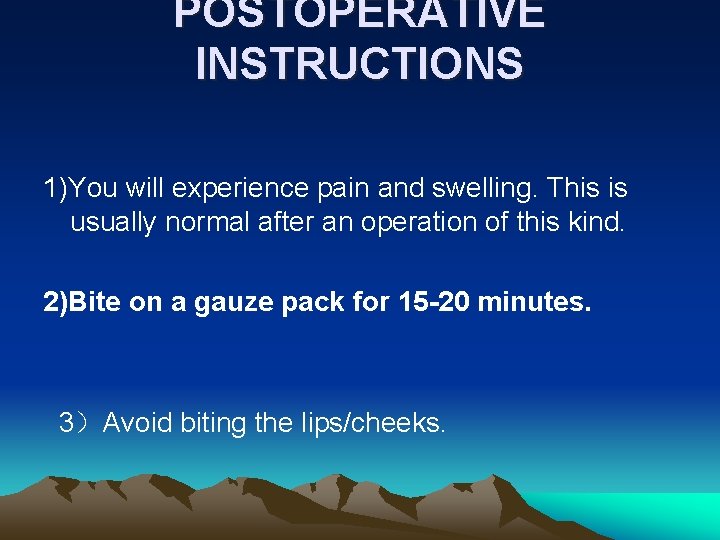 POSTOPERATIVE INSTRUCTIONS

1)You will experience pain and swelling. This is usually normal after an operation of this kind.

2)Bite on a gauze pack for 15-20 minutes.

3）Avoid biting the lips/cheeks.